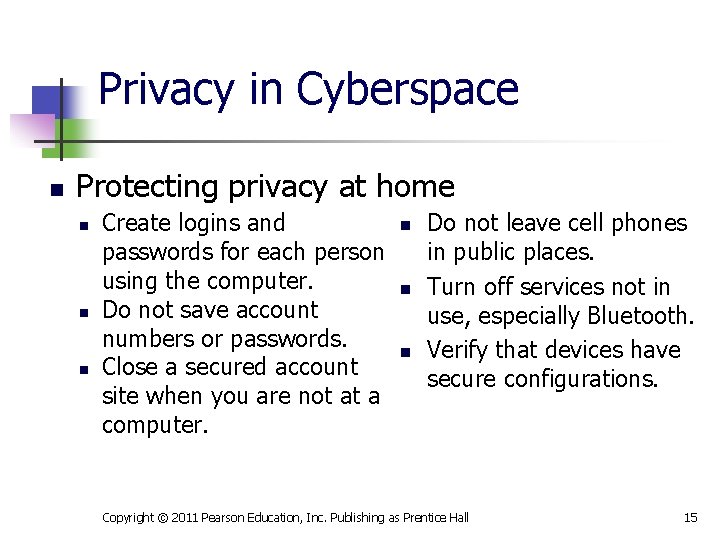 Privacy in Cyberspace

- Protecting privacy at home
  - Create logins and passwords for each person using the computer.
  - Do not save account numbers or passwords.
  - Close a secured account site when you are not at a computer.
  - Do not leave cell phones in public places.
  - Turn off services not in use, especially Bluetooth.
  - Verify that devices have secure configurations.

Copyright © 2011 Pearson Education, Inc. Publishing as Prentice Hall

15